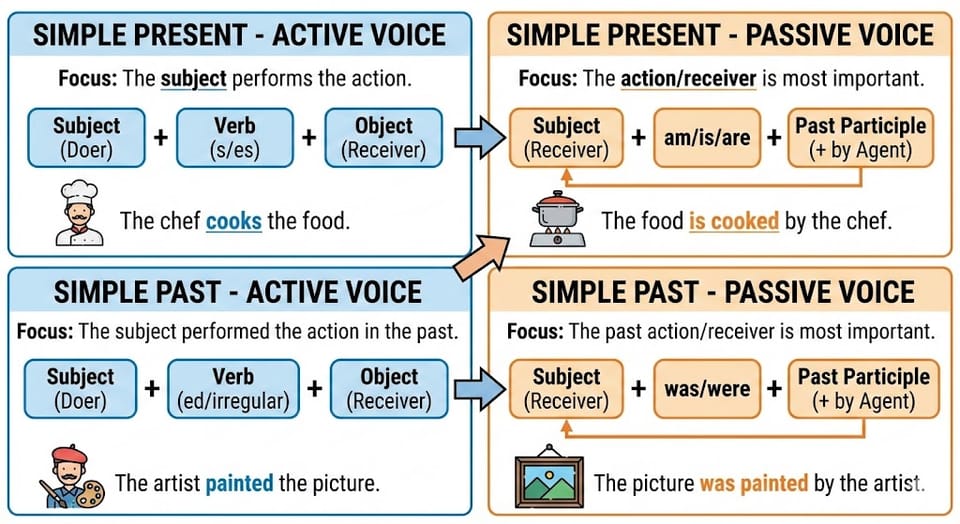 SIMPLE PRESENT - ACTIVE VOICE

Focus: The subject performs the action.

Subject (Doer) + Verb (s/es) + Object (Receiver)

The chef cooks the food.

SIMPLE PRESENT - PASSIVE VOICE

Focus: The action/receiver is most important.

Subject (Receiver) + am/is/are + Past Participle (+ by Agent)

The food is cooked by the chef.

SIMPLE PAST - ACTIVE VOICE

Focus: The subject performed the action in the past.

Subject (Doer) + Verb (ed/irregular) + Object (Receiver)

The artist painted the picture.

SIMPLE PAST - PASSIVE VOICE

Focus: The past action/receiver is most important.

Subject (Receiver) + was/were + Past Participle (+ by Agent)

The picture was painted by the artist.